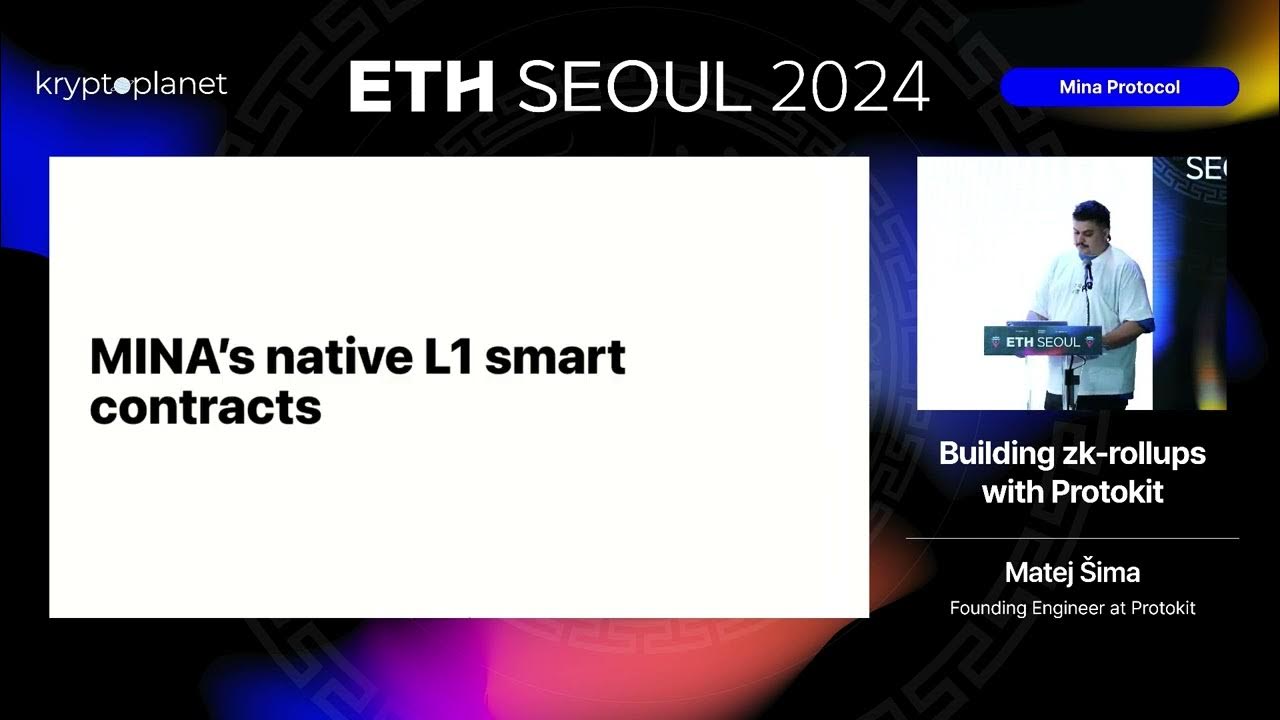 kryptoplanet

ETH SEOUL 2024

Mina Protocol

MINA's native L1 smart contracts

SE

ETH SEOUL

Building zk-rollups with Protokit

Matej Šima

Founding Engineer at Protokit